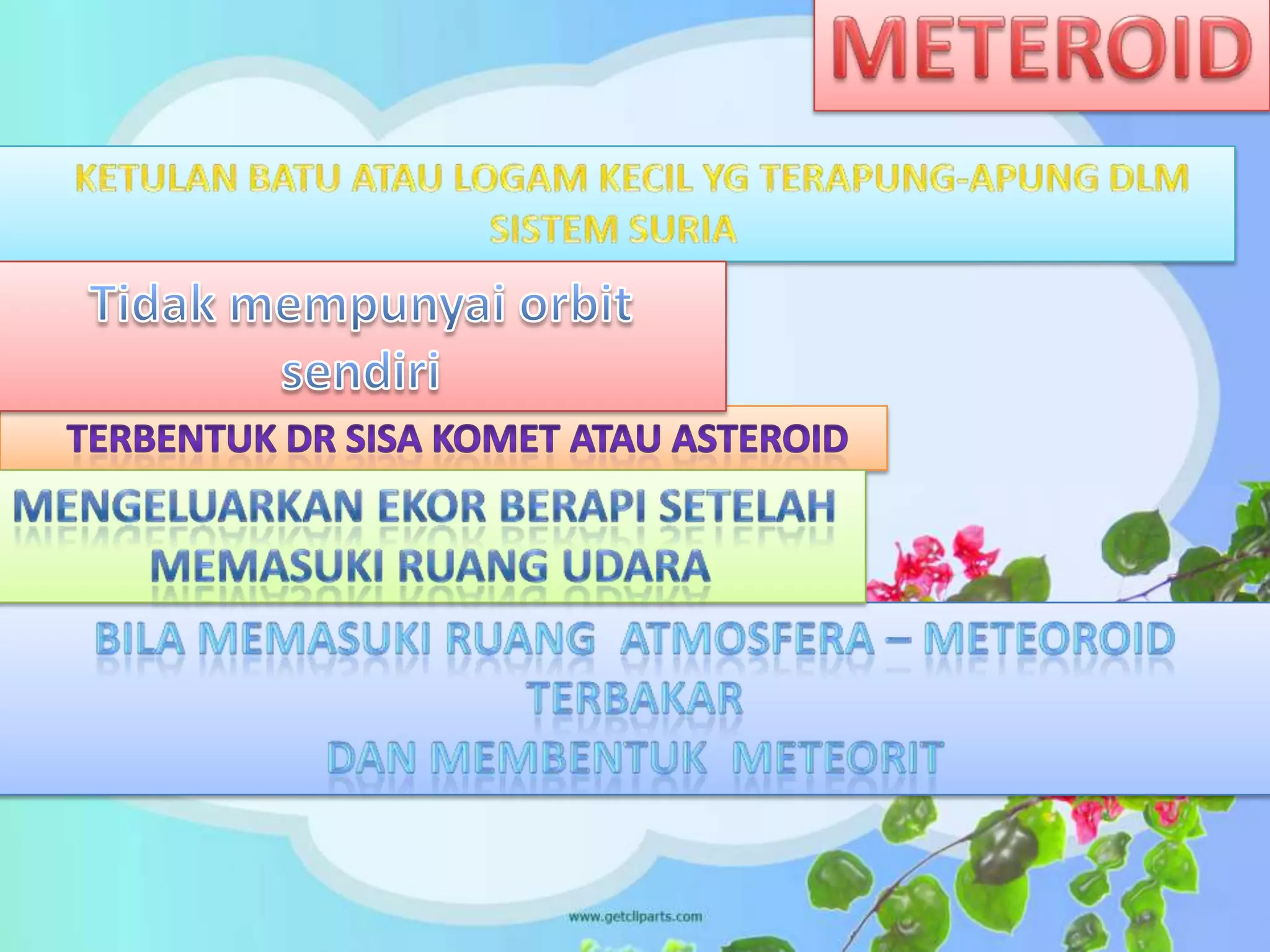 METEROID

KETULAN BATU ATAU LOGAM KECIL YG TERAPUNG-APUNG DLM SISTEM SURIA

Tidak mempunyai orbit sendiri

TERBENTUK DR SISA KOMET ATAU ASTEROID

MENGELUARKAN EKOR BERAPI SETELAH MEMASUKI RUANG UDARA

BILA MEMASUKI RUANG ATMOSFERA – METEOROID TERBAKAR
DAN MEMBENTUK METEORIT

www.getcliparts.com